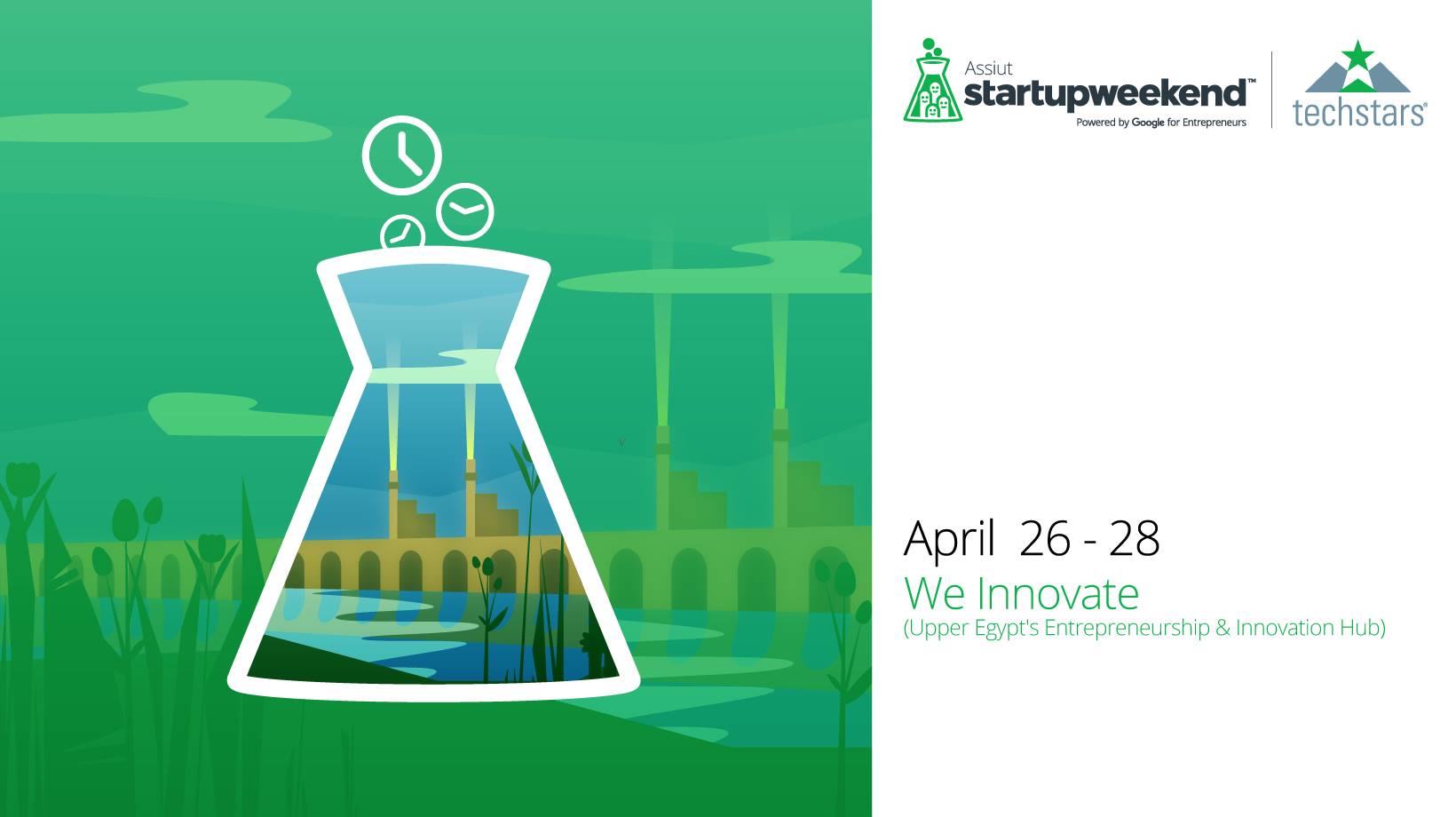 Assiut
startupweekend™
Powered by Google for Entrepreneurs

techstars®

April 26 - 28
We Innovate
(Upper Egypt's Entrepreneurship & Innovation Hub)